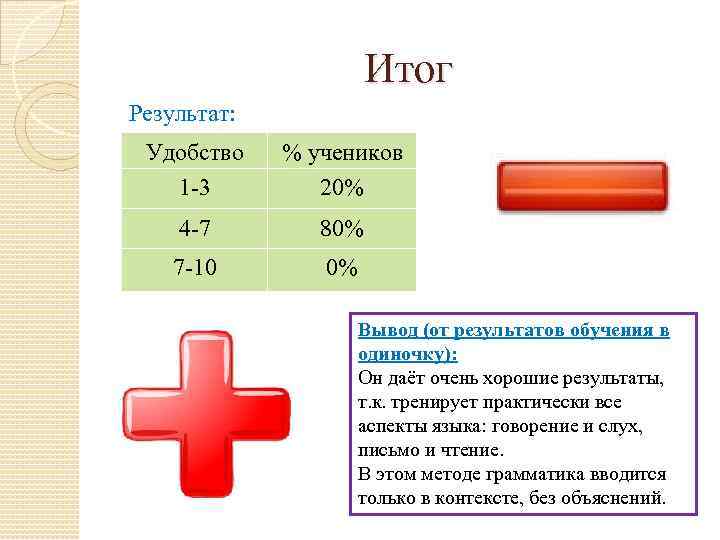 Итог

Результат:

| Удобство | % учеников |
|---|---|
| 1-3 | 20% |
| 4-7 | 80% |
| 7-10 | 0% |

Вывод (от результатов обучения в одиночку):
Он даёт очень хорошие результаты, т.к. тренирует практически все аспекты языка: говорение и слух, письмо и чтение.
В этом методе грамматика вводится только в контексте, без объяснений.